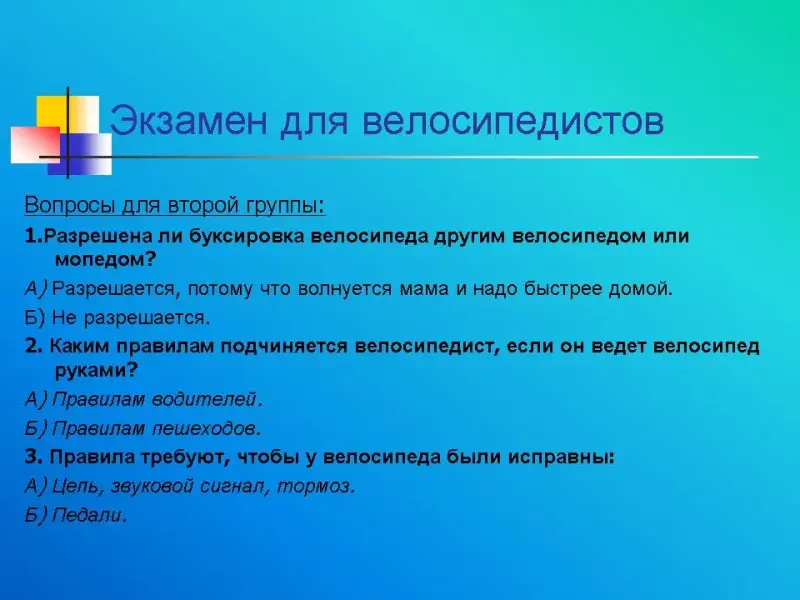 Экзамен для велосипедистов

Вопросы для второй группы:

1.Разрешена ли буксировка велосипеда другим велосипедом или мопедом?

А) Разрешается, потому что волнуется мама и надо быстрее домой.

Б) Не разрешается.

2. Каким правилам подчиняется велосипедист, если он ведет велосипед руками?

А) Правилам водителей.

Б) Правилам пешеходов.

3. Правила требуют, чтобы у велосипеда были исправны:

А) Цепь, звуковой сигнал, тормоз.

Б) Педали.